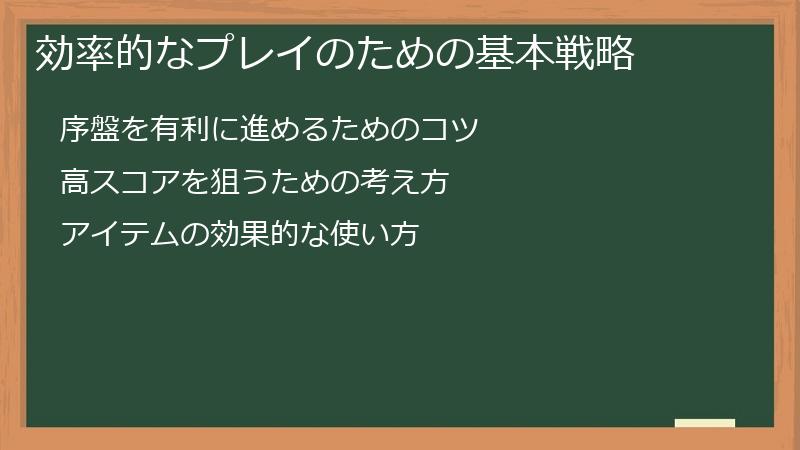 効率的なプレイのための基本戦略

序盤を有利に進めるためのコツ

高スコアを狙うための考え方

アイテムの効果的な使い方